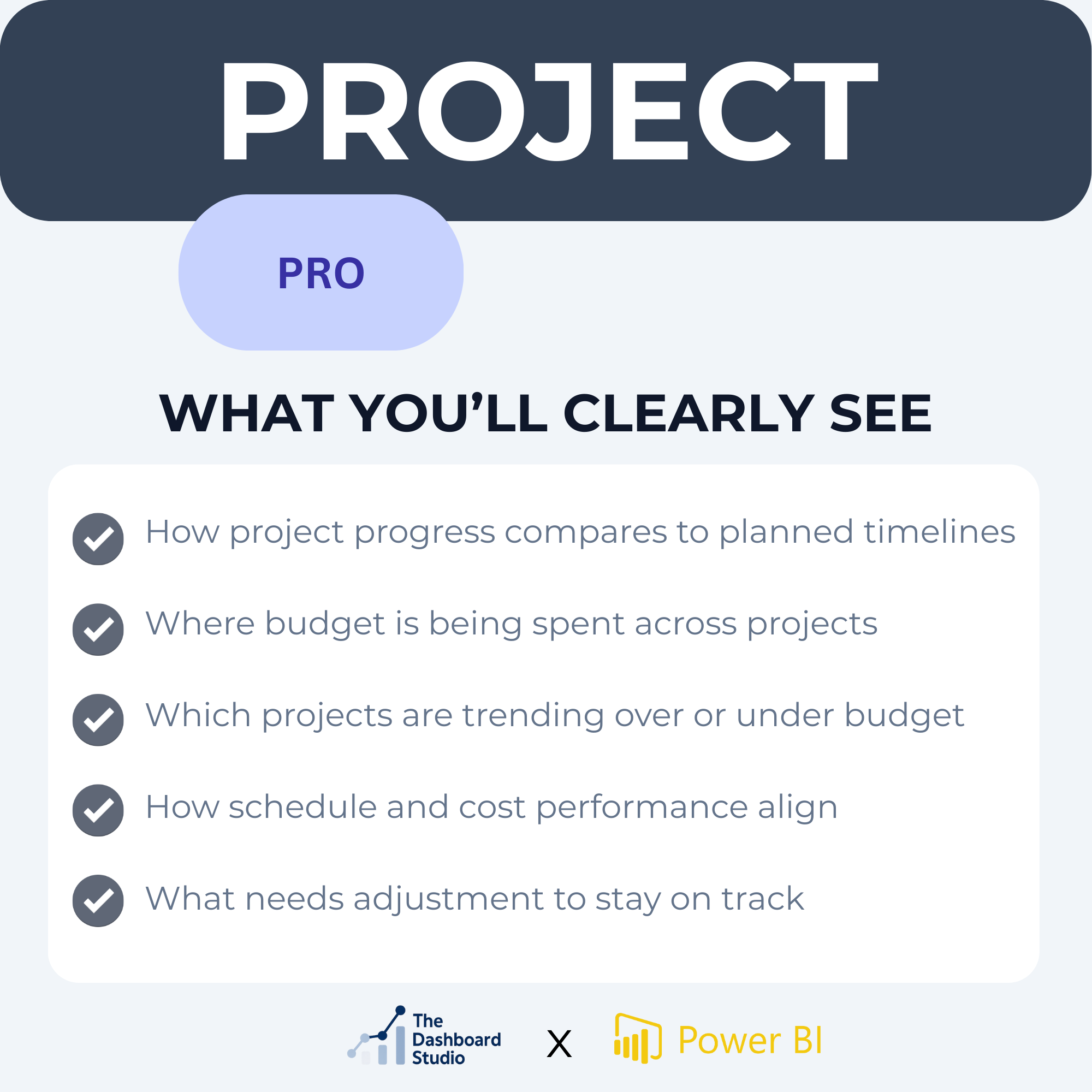 PROJECT

PRO

WHAT YOU'LL CLEARLY SEE

How project progress compares to planned timelines

Where budget is being spent across projects

Which projects are trending over or under budget

How schedule and cost performance align

What needs adjustment to stay on track

The Dashboard Studio X Power BI